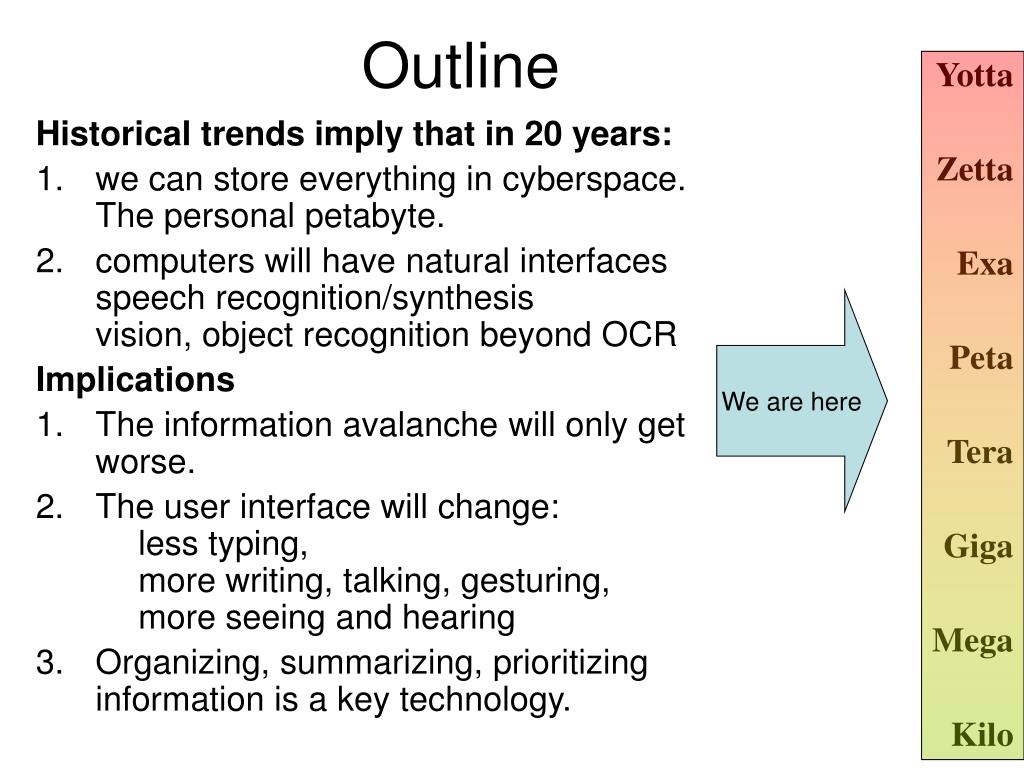 Outline

Historical trends imply that in 20 years:

1. we can store everything in cyberspace. The personal petabyte.
2. computers will have natural interfaces
speech recognition/synthesis
vision, object recognition beyond OCR

Implications

1. The information avalanche will only get worse.
2. The user interface will change:
less typing,
more writing, talking, gesturing,
more seeing and hearing
3. Organizing, summarizing, prioritizing information is a key technology.

We are here

Yotta
Zetta
Exa
Peta
Tera
Giga
Mega
Kilo